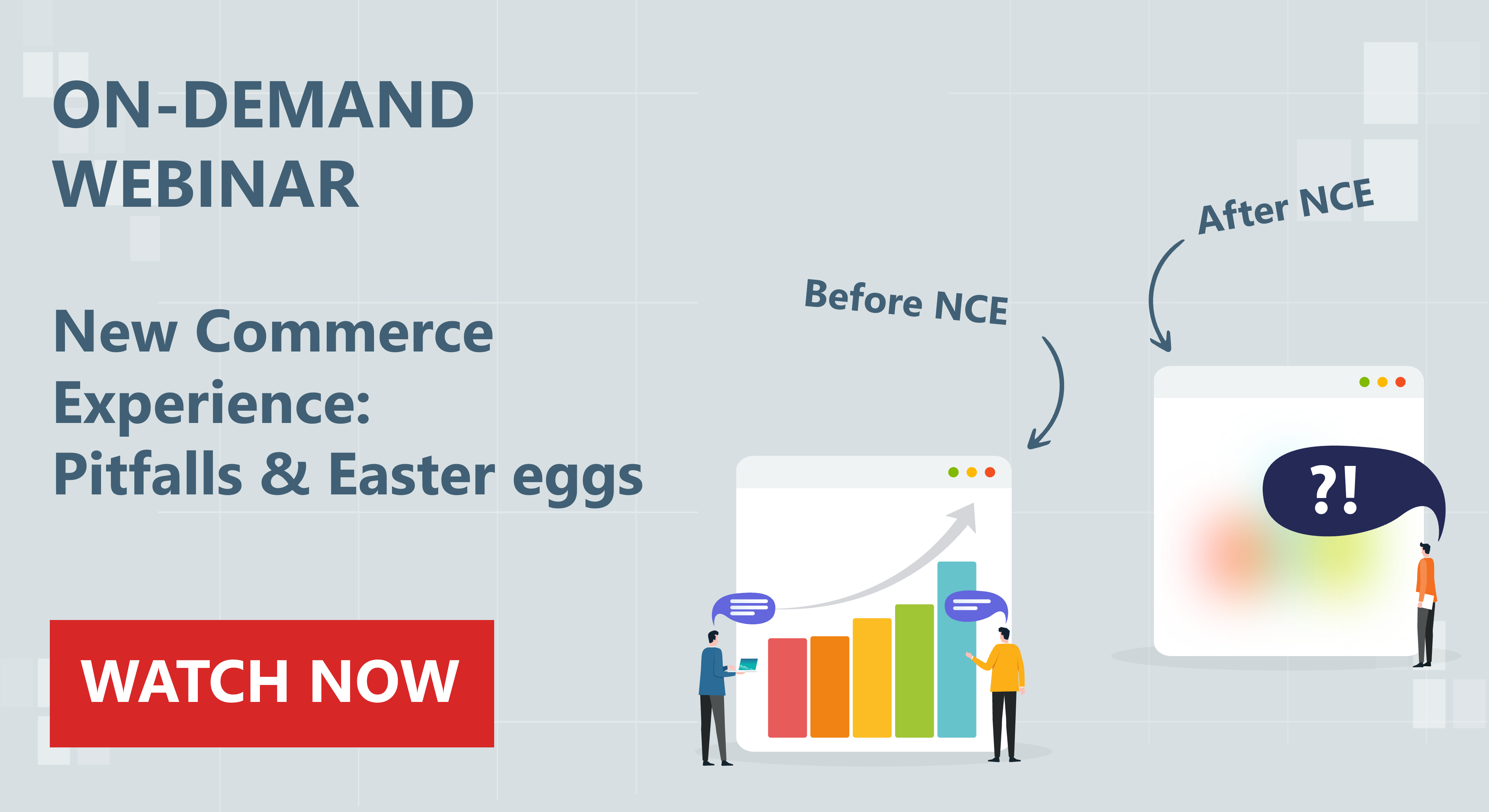 ON-DEMAND WEBINAR

New Commerce Experience: Pitfalls & Easter eggs

WATCH NOW

Before NCE

After NCE

?!